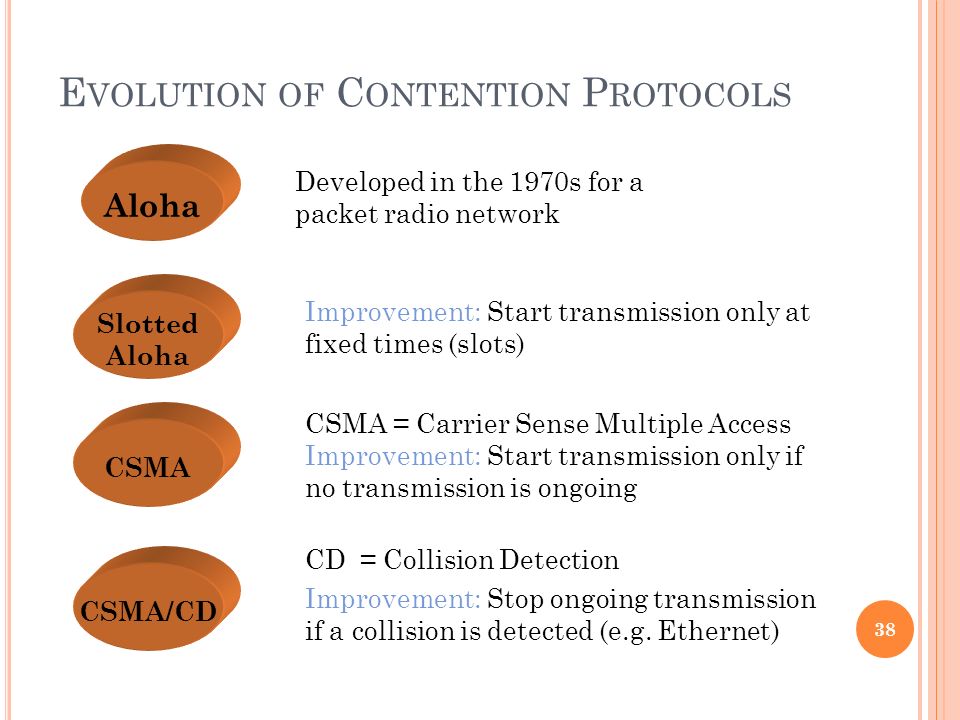 EVOLUTION OF CONTENTION PROTOCOLS

Aloha

Developed in the 1970s for a packet radio network

Slotted Aloha

Improvement: Start transmission only at fixed times (slots)

CSMA

CSMA = Carrier Sense Multiple Access
Improvement: Start transmission only if no transmission is ongoing

CSMA/CD

CD = Collision Detection
Improvement: Stop ongoing transmission if a collision is detected (e.g. Ethernet)

38